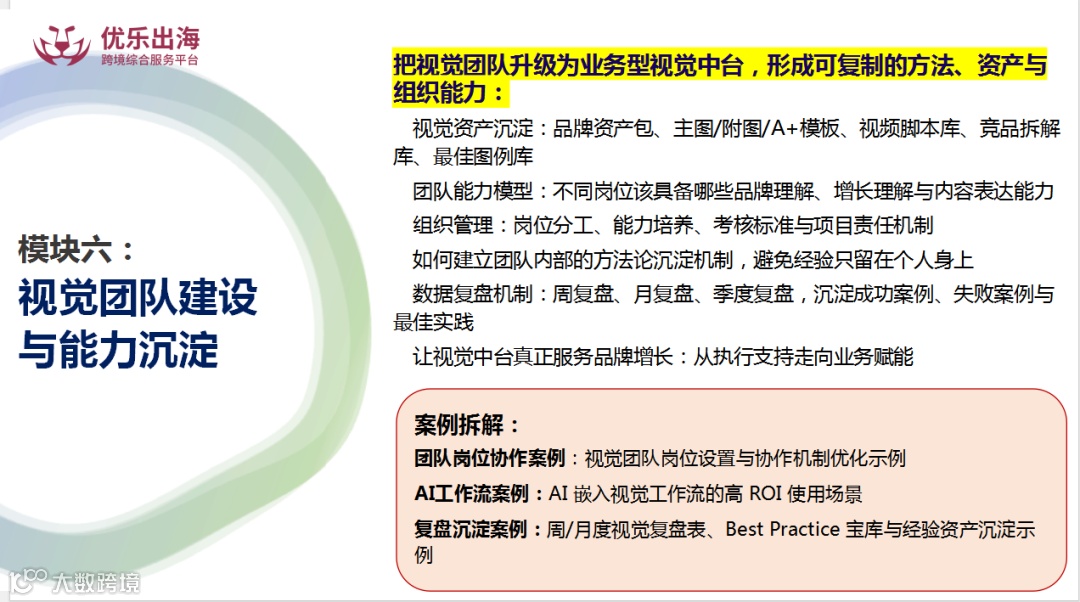 优乐出海
跨境综合服务平台

模块六：
视觉团队建设与能力沉淀

把视觉团队升级为业务型视觉中台，形成可复制的方法、资产与组织能力：

视觉资产沉淀：品牌资产包、主图/附图/A+模板、视频脚本库、竞品拆解库、最佳图例库

团队能力模型：不同岗位该具备哪些品牌理解、增长理解与内容表达能力

组织管理：岗位分工、能力培养、考核标准与项目责任机制

如何建立团队内部的方法论沉淀机制，避免经验只留在个人身上

数据复盘机制：周复盘、月复盘、季度复盘，沉淀成功案例、失败案例与最佳实践

让视觉中台真正服务品牌增长：从执行支持走向业务赋能

案例拆解：
团队岗位协作案例：视觉团队岗位设置与协作机制优化示例
AI工作流案例：AI 嵌入视觉工作流的高 ROI 使用场景
复盘沉淀案例：周/月度视觉复盘表、Best Practice 宝库与经验资产沉淀示例

大数跨境